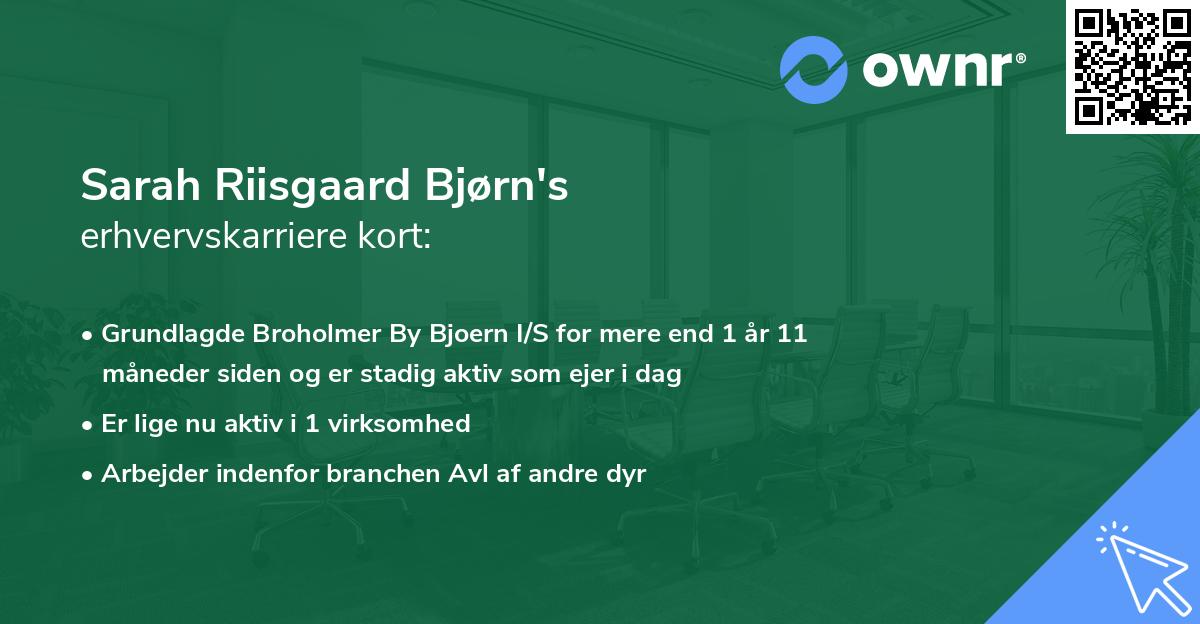 ownr®

Sarah Riisgaard Bjørn's
erhvervskarriere kort:

• Grundlagde Broholmer By Bjoern I/S for mere end 1 år 11 måneder siden og er stadig aktiv som ejer i dag
• Er lige nu aktiv i 1 virksomhed
• Arbejder indenfor branchen Avl af andre dyr